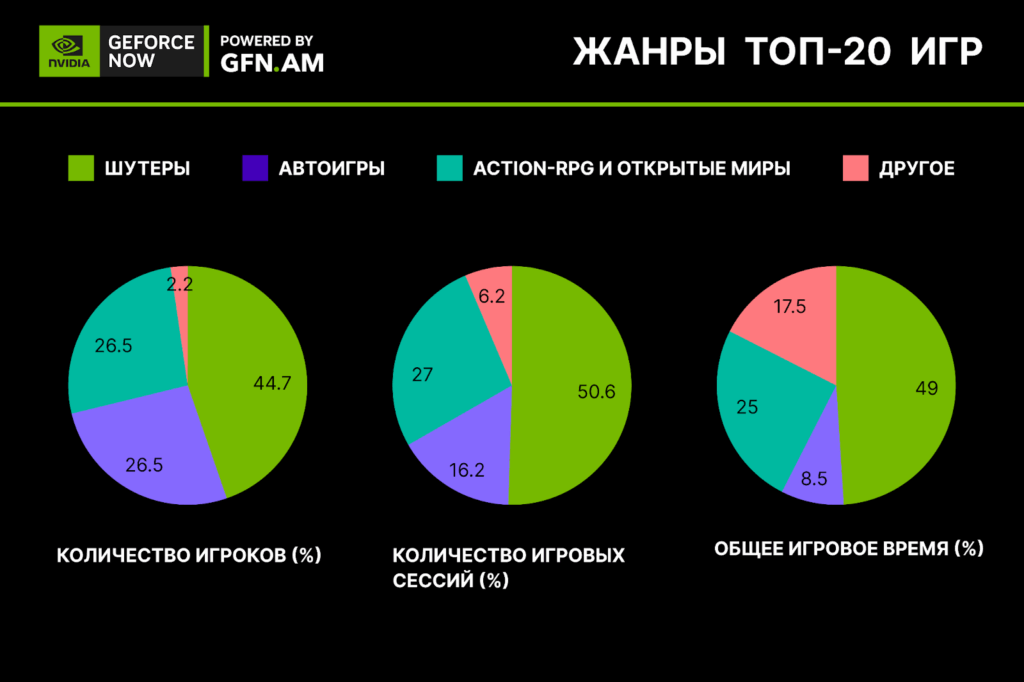 NVIDIA GEFORCE NOW POWERED BY GFN.AM

ЖАНРЫ ТОП-20 ИГР

ШУТЕРЫ
АВТОИГРЫ
ACTION-RPG И ОТКРЫТЫЕ МИРЫ
ДРУГОЕ

2.2
26.5
44.7
26.5

КОЛИЧЕСТВО ИГРОКОВ (%)

6.2
27
50.6
16.2

КОЛИЧЕСТВО ИГРОВЫХ СЕССИЙ (%)

17.5
25
49
8.5

ОБЩЕЕ ИГРОВОЕ ВРЕМЯ (%)